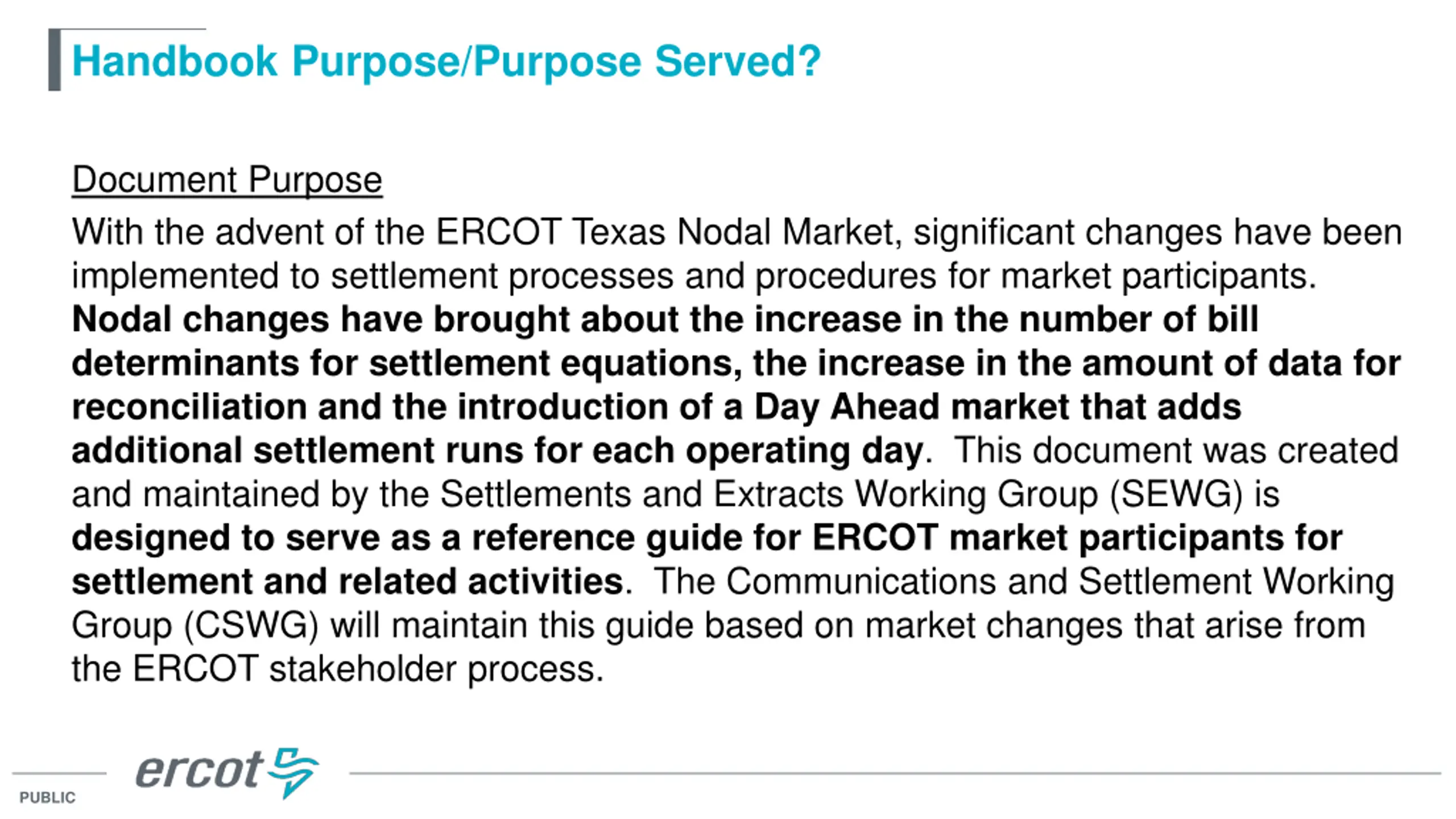 Handbook Purpose/Purpose Served?

Document Purpose

With the advent of the ERCOT Texas Nodal Market, significant changes have been implemented to settlement processes and procedures for market participants. Nodal changes have brought about the increase in the number of bill determinants for settlement equations, the increase in the amount of data for reconciliation and the introduction of a Day Ahead market that adds additional settlement runs for each operating day. This document was created and maintained by the Settlements and Extracts Working Group (SEWG) is designed to serve as a reference guide for ERCOT market participants for settlement and related activities. The Communications and Settlement Working Group (CSWG) will maintain this guide based on market changes that arise from the ERCOT stakeholder process.

ercot

PUBLIC